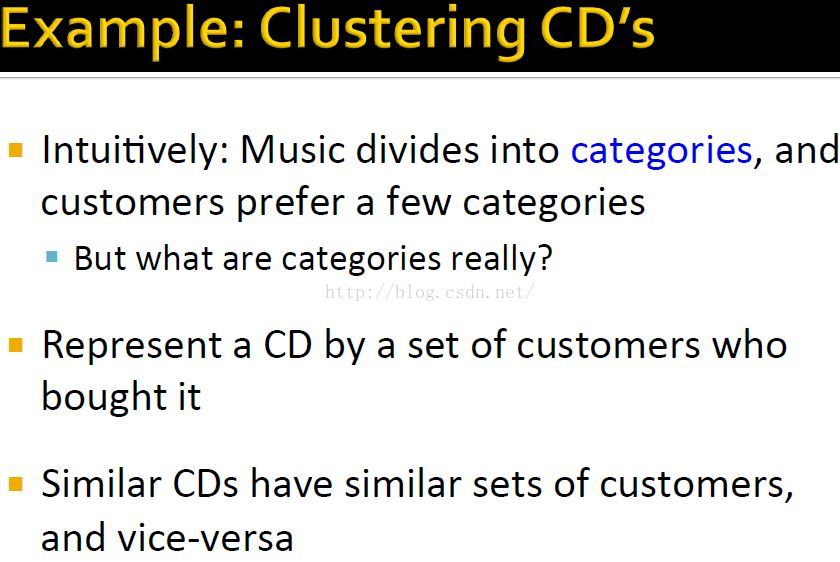 Example: Clustering CD's

Intuitively: Music divides into categories, and customers prefer a few categories

But what are categories really?

http://blog.csdn.net/

Represent a CD by a set of customers who bought it

Similar CDs have similar sets of customers, and vice-versa